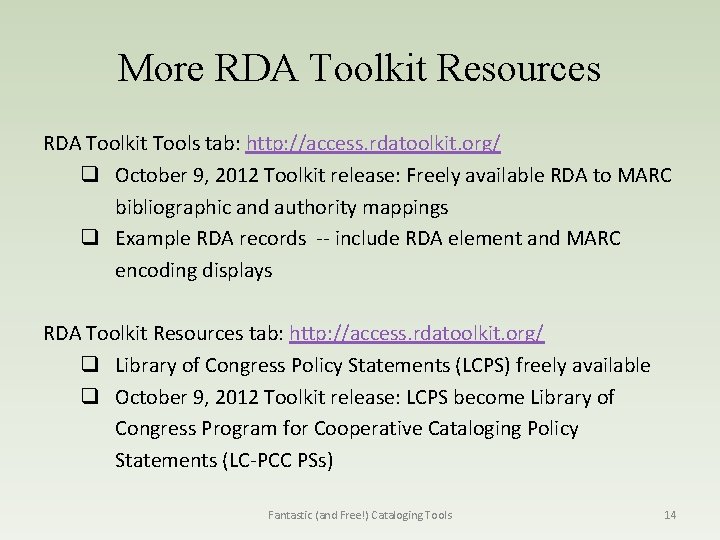 More RDA Toolkit Resources

RDA Toolkit Tools tab: http://access.rdatoolkit.org/

❑ October 9, 2012 Toolkit release: Freely available RDA to MARC bibliographic and authority mappings

❑ Example RDA records -- include RDA element and MARC encoding displays

RDA Toolkit Resources tab: http://access.rdatoolkit.org/

❑ Library of Congress Policy Statements (LCPS) freely available

❑ October 9, 2012 Toolkit release: LCPS become Library of Congress Program for Cooperative Cataloging Policy Statements (LC-PCC PSs)

Fantastic (and Free!) Cataloging Tools

14